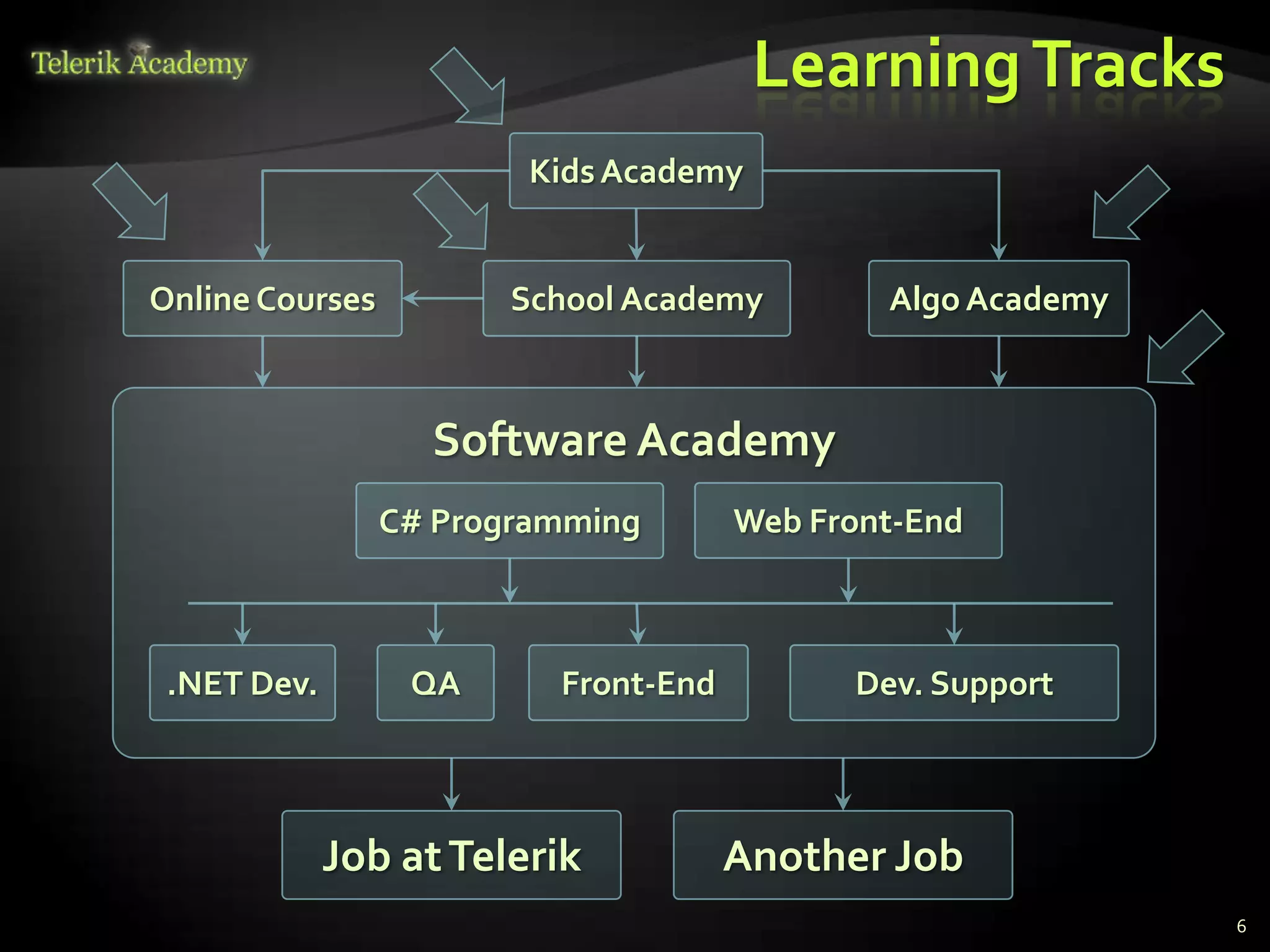 Telerik Academy

Learning Tracks

Kids Academy

Online Courses

School Academy

Algo Academy

Software Academy

C# Programming

Web Front-End

.NET Dev.

QA

Front-End

Dev. Support

Job at Telerik

Another Job

6